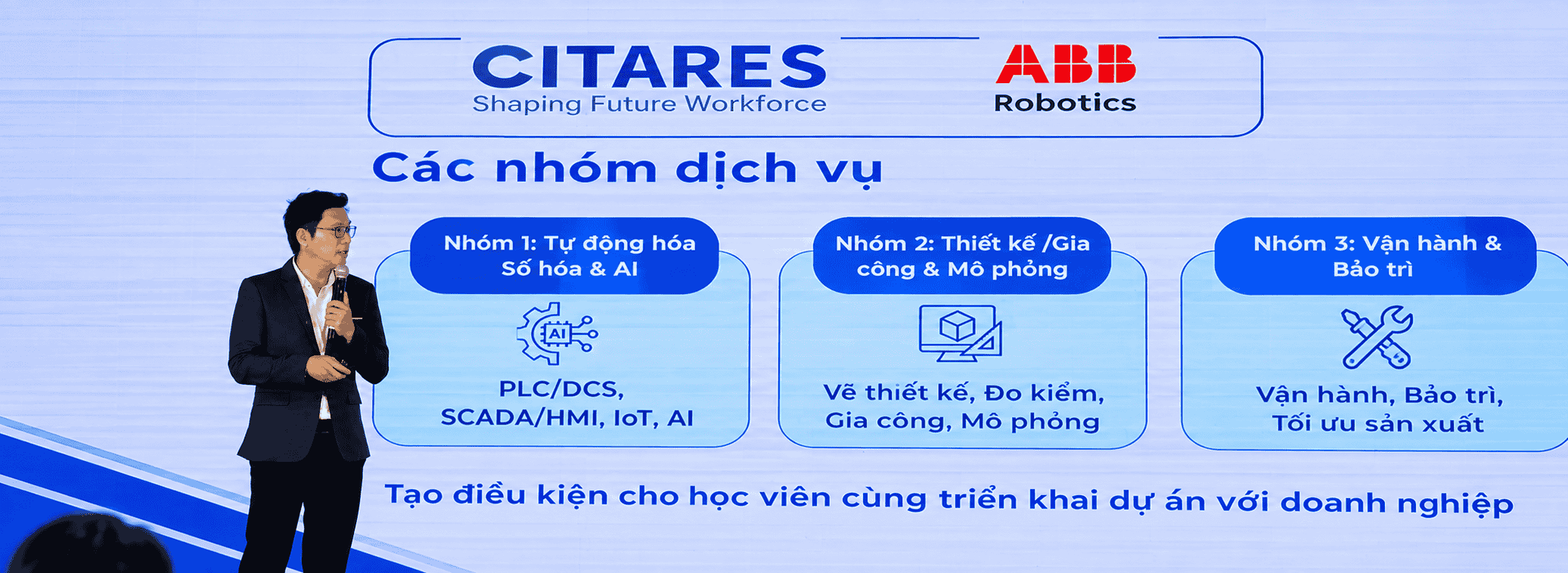 CITARES
Shaping Future Workforce

ABB
Robotics

Các nhóm dịch vụ

Nhóm 1: Tự động hóa Số hóa & AI

AI

PLC/DCS, SCADA/HMI, IoT, AI

Nhóm 2: Thiết kế /Gia công & Mô phỏng

Vẽ thiết kế, Đo kiểm, Gia công, Mô phỏng

Nhóm 3: Vận hành & Bảo trì

Vận hành, Bảo trì, Tối ưu sản xuất

Tạo điều kiện cho học viên cùng triển khai dự án với doanh nghiệp